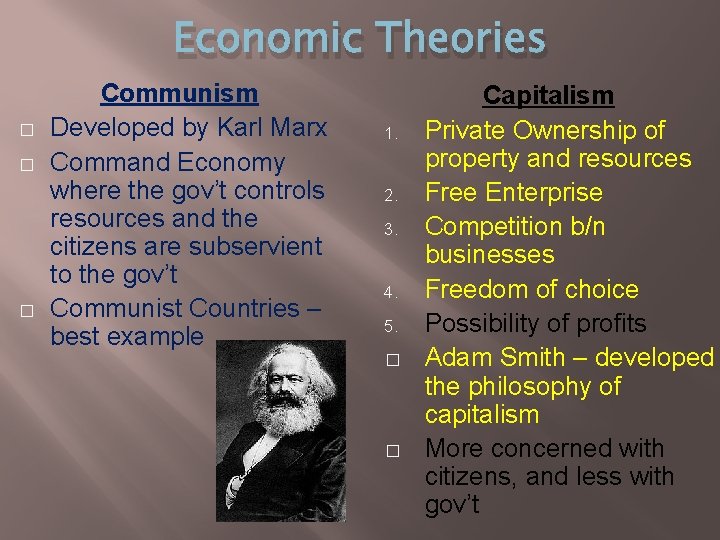 Economic Theories

Communism

□ Developed by Karl Marx
□ Command Economy where the gov't controls resources and the citizens are subservient to the gov't
□ Communist Countries – best example

Capitalism

1. Private Ownership of property and resources
2. Free Enterprise
3. Competition b/n businesses
4. Freedom of choice
5. Possibility of profits
□ Adam Smith – developed the philosophy of capitalism
□ More concerned with citizens, and less with gov't